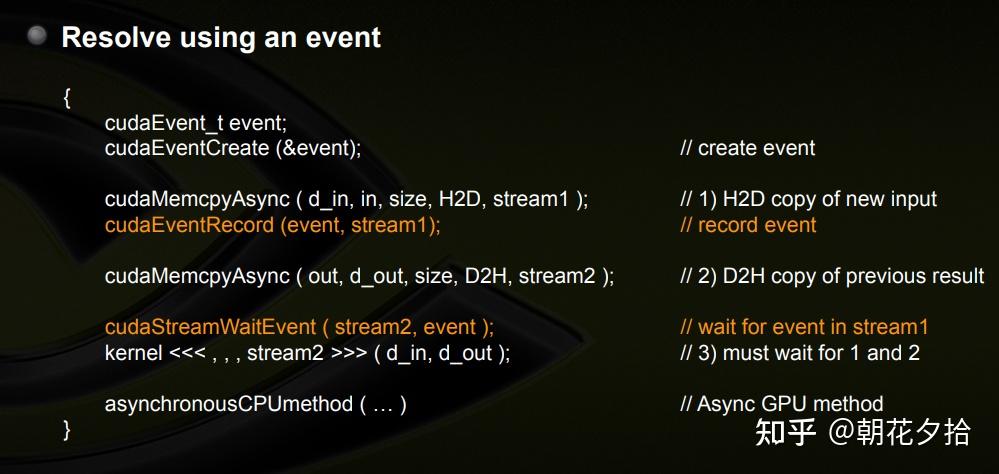 Resolve using an event

{
cudaEvent_t event;
cudaEventCreate (&event); // create event

cudaMemcpyAsync ( d_in, in, size, H2D, stream1 ); // 1) H2D copy of new input
cudaEventRecord (event, stream1); // record event

cudaMemcpyAsync ( out, d_out, size, D2H, stream2 ); // 2) D2H copy of previous result

cudaStreamWaitEvent ( stream2, event ); // wait for event in stream1
kernel <<< , , , stream2 >>> ( d_in, d_out ); // 3) must wait for 1 and 2

asynchronousCPUmethod ( … ) // Async GPU method
}

知乎 @朝花夕拾